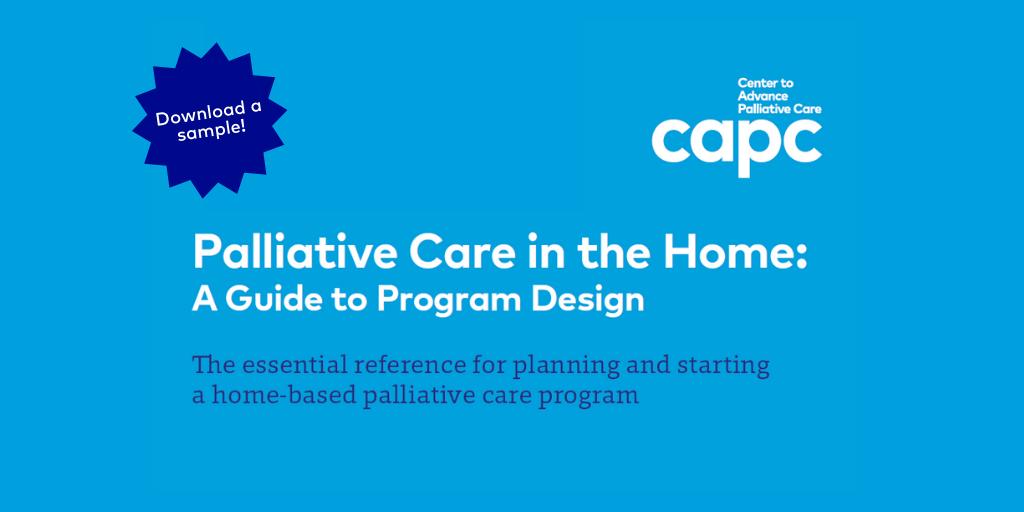 Download a sample!

Center to Advance Palliative Care
capc

Palliative Care in the Home:
A Guide to Program Design

The essential reference for planning and starting a home-based palliative care program